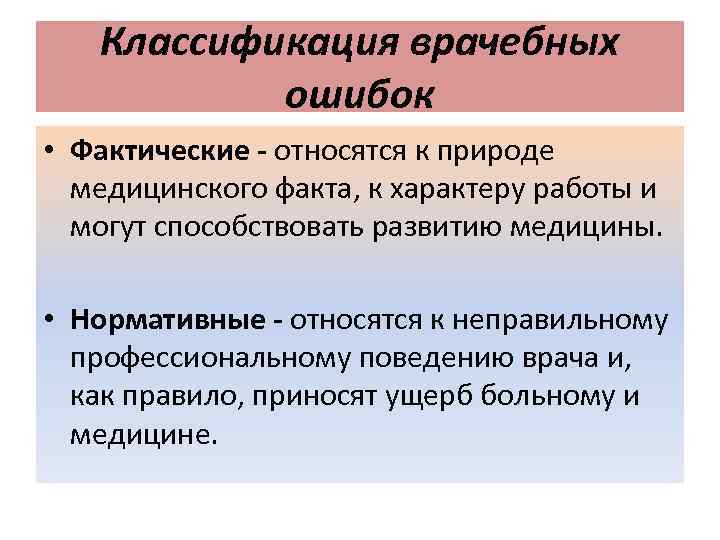 Классификация врачебных ошибок

• Фактические - относятся к природе медицинского факта, к характеру работы и могут способствовать развитию медицины.

• Нормативные - относятся к неправильному профессиональному поведению врача и, как правило, приносят ущерб больному и медицине.